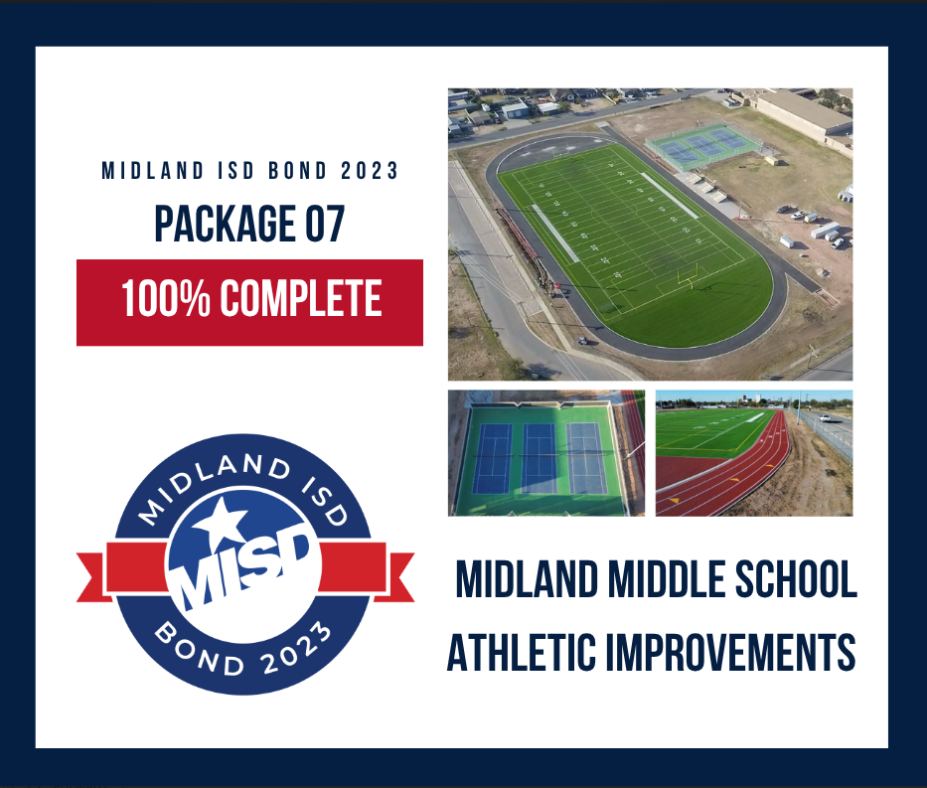 MIDLAND ISD BOND 2023

PACKAGE 07

100% COMPLETE

MIDLAND ISD
MISD
BOND 2023

MIDLAND MIDDLE SCHOOL ATHLETIC IMPROVEMENTS